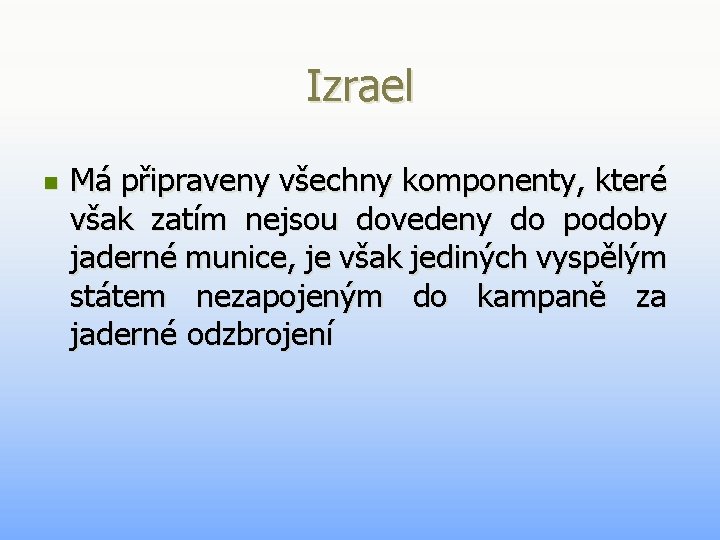 Izrael

Má připraveny všechny komponenty, které však zatím nejsou dovedeny do podoby jaderné munice, je však jediných vyspělým státem nezapojeným do kampaně za jaderné odzbrojení